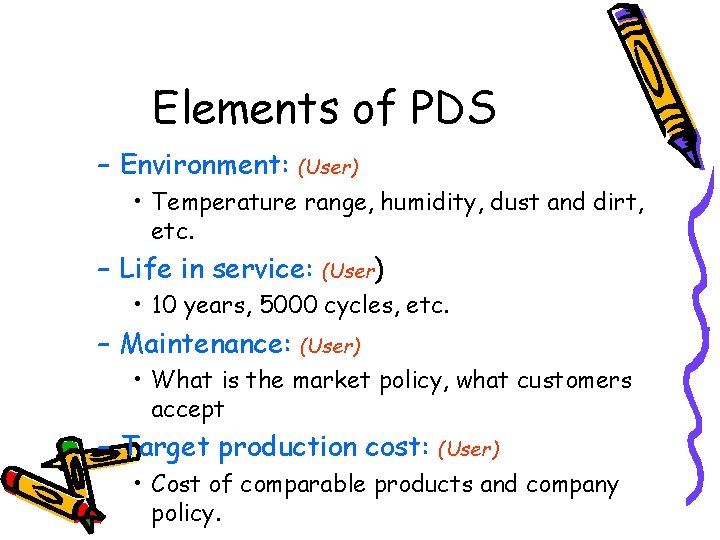 Elements of PDS

– Environment: (User)

• Temperature range, humidity, dust and dirt, etc.

– Life in service: (User)

• 10 years, 5000 cycles, etc.

– Maintenance: (User)

• What is the market policy, what customers accept

– Target production cost: (User)

• Cost of comparable products and company policy.